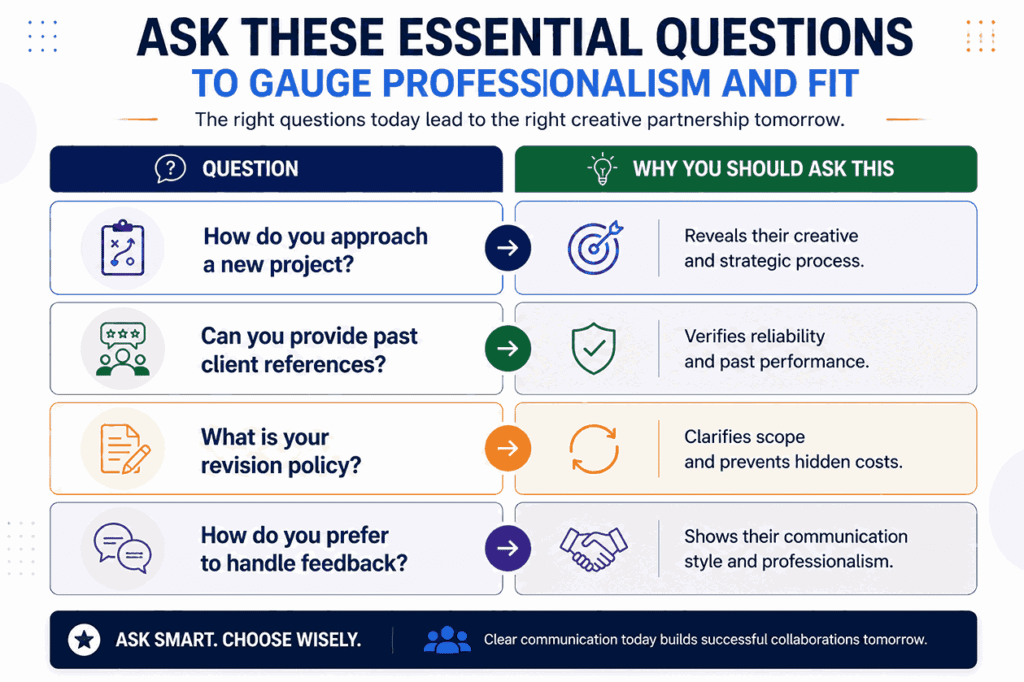 ASK THESE ESSENTIAL QUESTIONS
TO GAUGE PROFESSIONALISM AND FIT

The right questions today lead to the right creative partnership tomorrow.

| QUESTION | WHY YOU SHOULD ASK THIS |
|---|---|
| How do you approach a new project? | Reveals their creative and strategic process. |
| Can you provide past client references? | Verifies reliability and past performance. |
| What is your revision policy? | Clarifies scope and prevents hidden costs. |
| How do you prefer to handle feedback? | Shows their communication style and professionalism. |

ASK SMART. CHOOSE WISELY.

Clear communication today builds successful collaborations tomorrow.